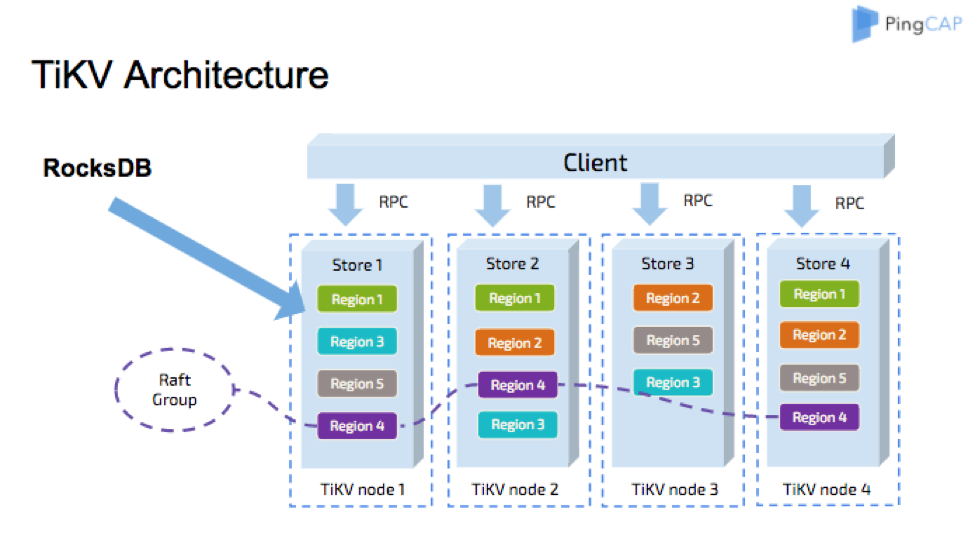 PingCAP

TiKV Architecture

RocksDB

Client

RPC RPC RPC RPC

Store 1
Region 1
Region 3
Region 5
Region 4
TiKV node 1

Store 2
Region 1
Region 2
Region 4
Region 3
TiKV node 2

Store 3
Region 2
Region 5
Region 3
TiKV node 3

Store 4
Region 1
Region 2
Region 5
Region 4
TiKV node 4

Raft Group